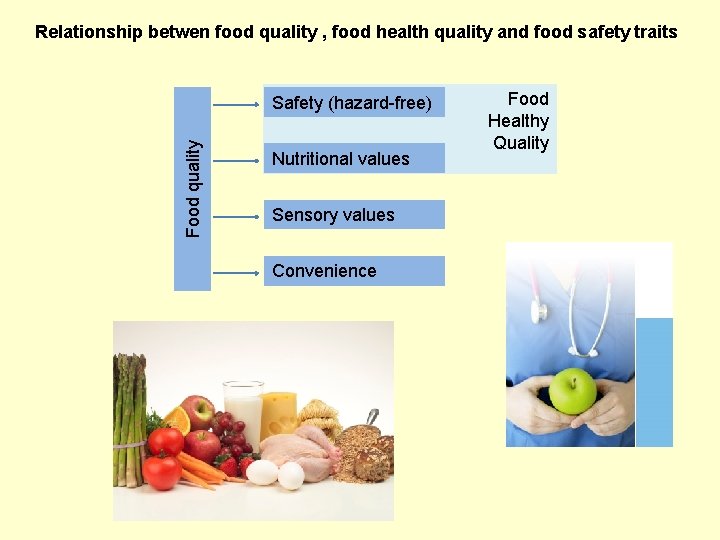 Relationship betwen food quality , food health quality and food safety traits

Food quality

Safety (hazard-free)

Nutritional values

Sensory values

Convenience

Food Healthy Quality